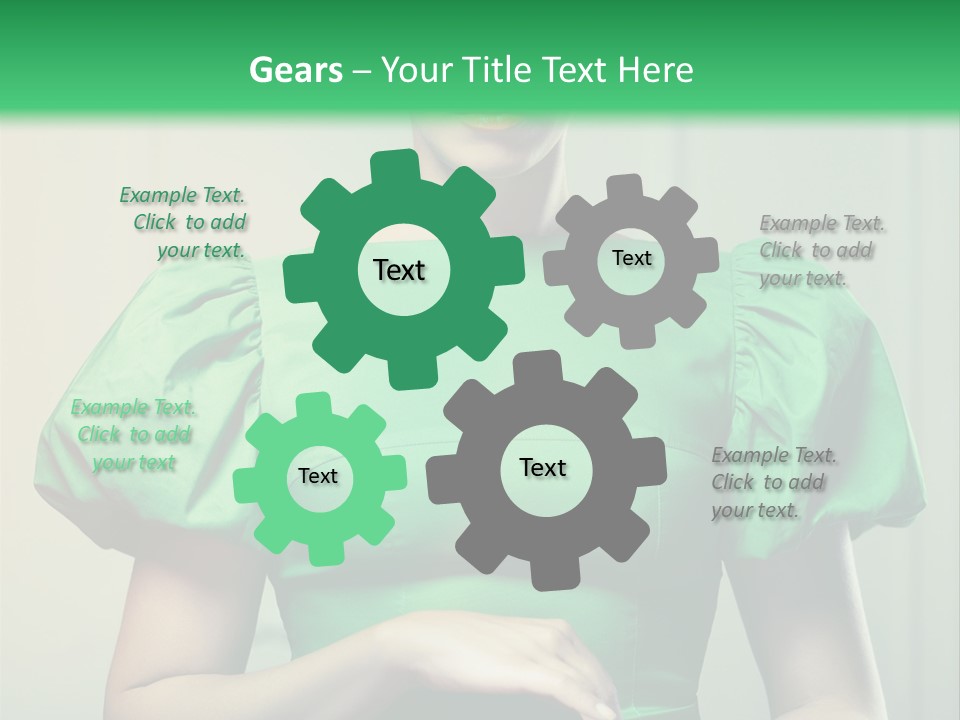 Gears – Your Title Text Here

Example Text. Click to add your text.

Text

Text

Example Text. Click to add your text.

Example Text. Click to add your text

Text

Text

Example Text. Click to add your text.